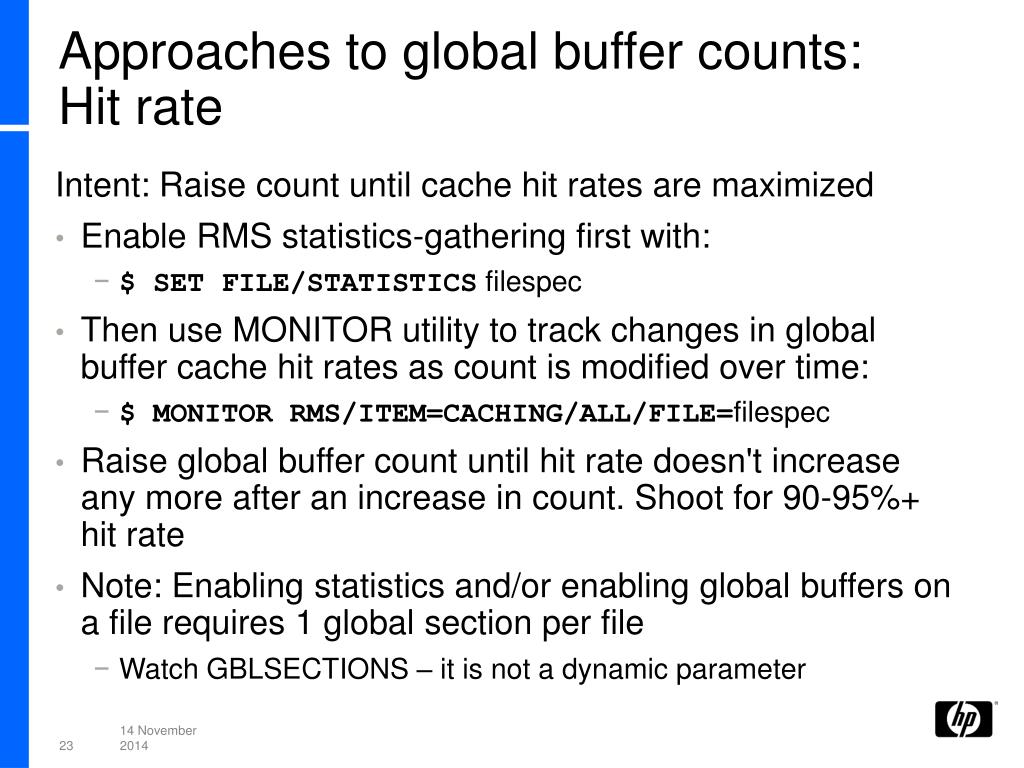 Approaches to global buffer counts: Hit rate

Intent: Raise count until cache hit rates are maximized

• Enable RMS statistics-gathering first with:

– $ SET FILE/STATISTICS filespec

• Then use MONITOR utility to track changes in global buffer cache hit rates as count is modified over time:

– $ MONITOR RMS/ITEM=CACHING/ALL/FILE=filespec

• Raise global buffer count until hit rate doesn't increase any more after an increase in count. Shoot for 90-95%+ hit rate

• Note: Enabling statistics and/or enabling global buffers on a file requires 1 global section per file

– Watch GBLSECTIONS – it is not a dynamic parameter

23

14 November 2014

hp